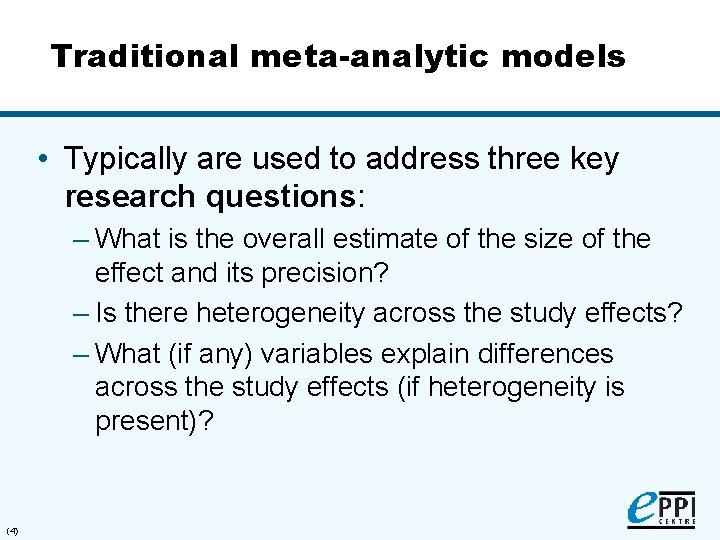 Traditional meta-analytic models

• Typically are used to address three key research questions:

– What is the overall estimate of the size of the effect and its precision?

– Is there heterogeneity across the study effects?

– What (if any) variables explain differences across the study effects (if heterogeneity is present)?

(4)

ePPI CENTRE